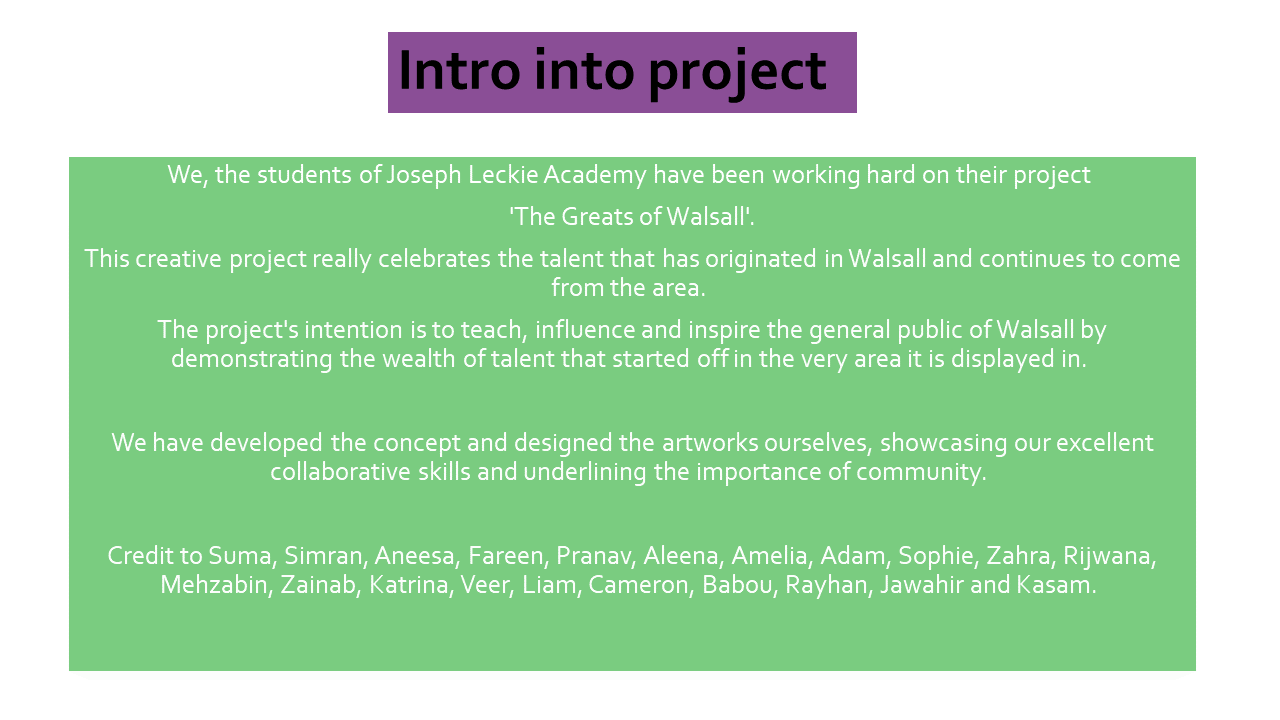 Intro into project

We, the students of Joseph Leckie Academy have been working hard on their project

'The Greats of Walsall'.

This creative project really celebrates the talent that has originated in Walsall and continues to come from the area.

The project's intention is to teach, influence and inspire the general public of Walsall by demonstrating the wealth of talent that started off in the very area it is displayed in.

We have developed the concept and designed the artworks ourselves, showcasing our excellent collaborative skills and underlining the importance of community.

Credit to Suma, Simran, Aneesa, Fareen, Pranav, Aleena, Amelia, Adam, Sophie, Zahra, Rijwana, Mehzabin, Zainab, Katrina, Veer, Liam, Cameron, Babou, Rayhan, Jawahir and Kasam.